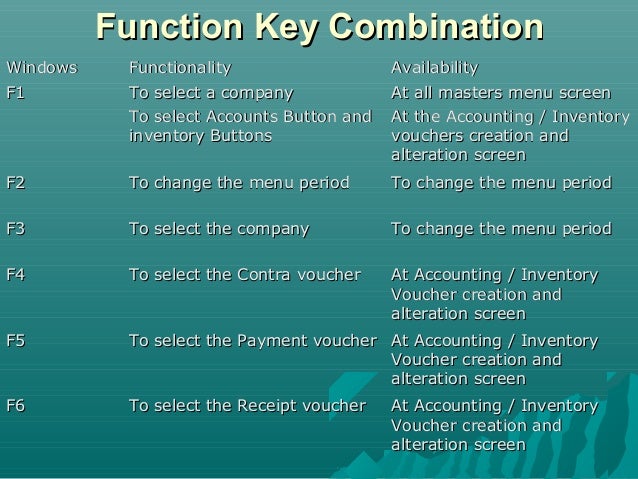 Function Key Combination

| Windows | Functionality | Availability |
|---|---|---|
| F1 | To select a company | At all masters menu screen |
| | To select Accounts Button and inventory Buttons | At the Accounting / Inventory vouchers creation and alteration screen |
| F2 | To change the menu period | To change the menu period |
| F3 | To select the company | To change the menu period |
| F4 | To select the Contra voucher | At Accounting / Inventory Voucher creation and alteration screen |
| F5 | To select the Payment voucher | At Accounting / Inventory Voucher creation and alteration screen |
| F6 | To select the Receipt voucher | At Accounting / Inventory Voucher creation and alteration screen |